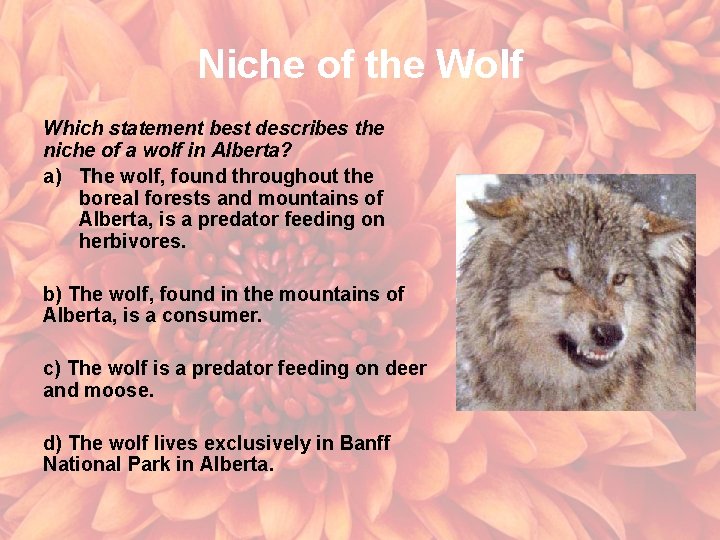 Niche of the Wolf

Which statement best describes the niche of a wolf in Alberta?

a) The wolf, found throughout the boreal forests and mountains of Alberta, is a predator feeding on herbivores.

b) The wolf, found in the mountains of Alberta, is a consumer.

c) The wolf is a predator feeding on deer and moose.

d) The wolf lives exclusively in Banff National Park in Alberta.